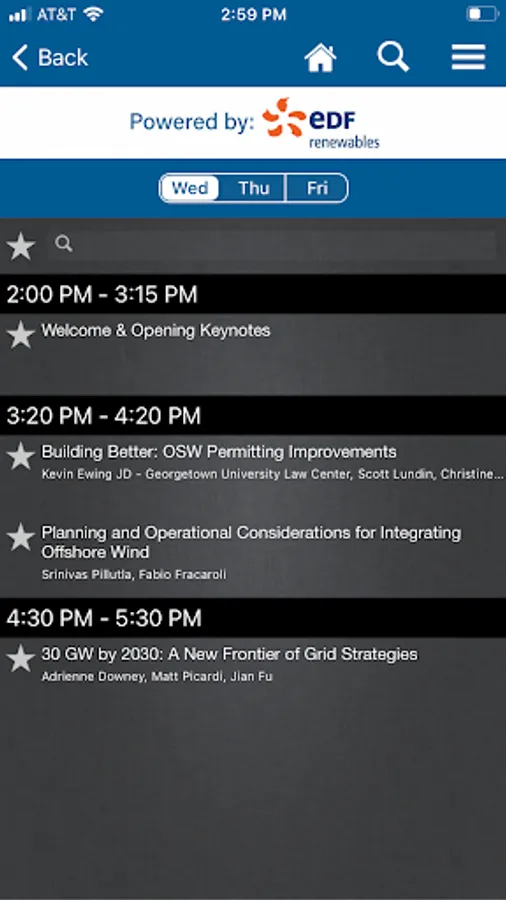 AT&T 2:59 PM

Back

Powered by: eDF renewables

Wed Thu Fri

2:00 PM - 3:15 PM

Welcome & Opening Keynotes

3:20 PM - 4:20 PM

Building Better: OSW Permitting Improvements
Kevin Ewing JD - Georgetown University Law Center, Scott Lundin, Christine...

Planning and Operational Considerations for Integrating Offshore Wind
Srinivas Pillutla, Fabio Fracaroli

4:30 PM - 5:30 PM

30 GW by 2030: A New Frontier of Grid Strategies
Adrienne Downey, Matt Picardi, Jian Fu